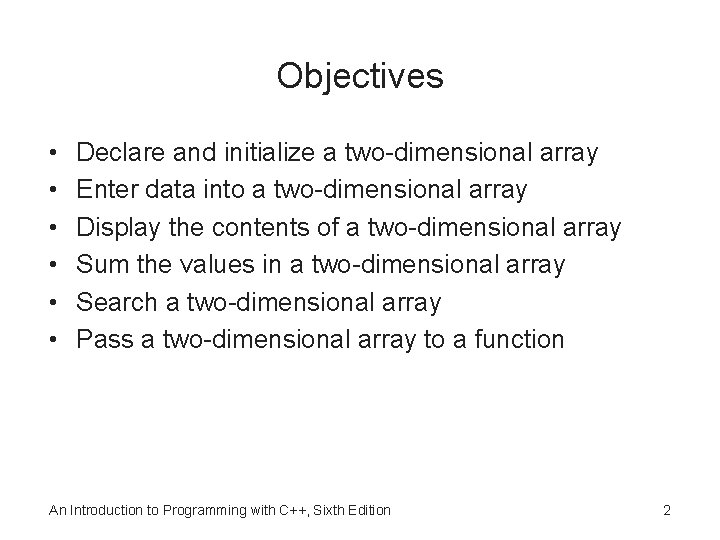 Objectives

• Declare and initialize a two-dimensional array
• Enter data into a two-dimensional array
• Display the contents of a two-dimensional array
• Sum the values in a two-dimensional array
• Search a two-dimensional array
• Pass a two-dimensional array to a function

An Introduction to Programming with C++, Sixth Edition

2